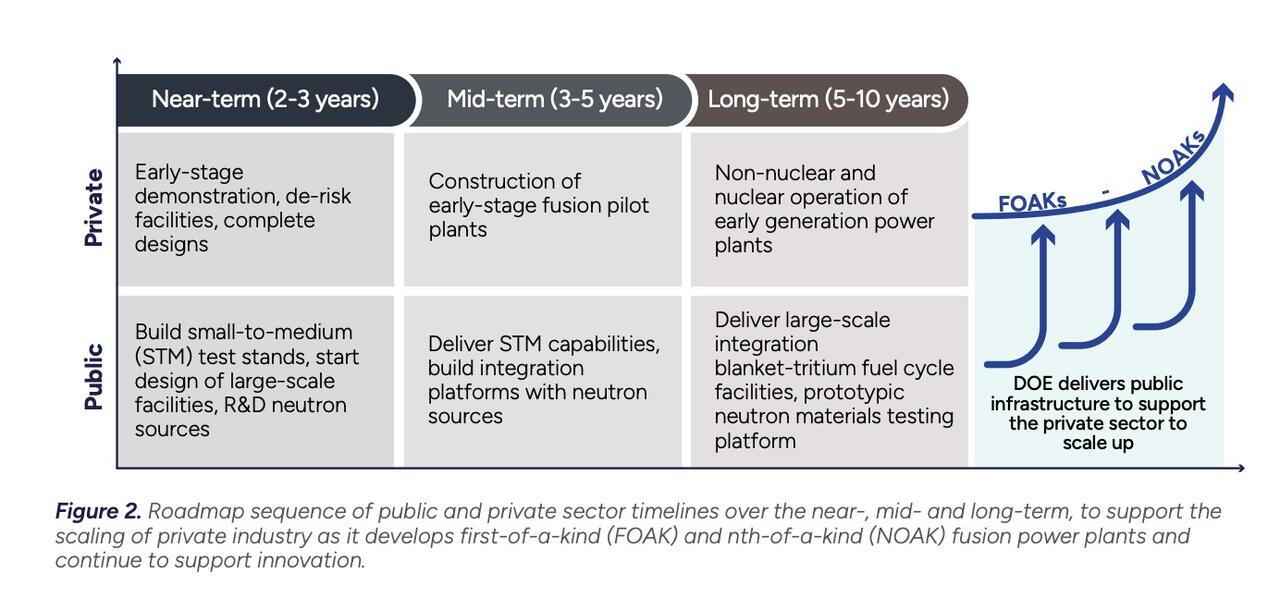 | | Near-term (2-3 years) | Mid-term (3-5 years) | Long-term (5-10 years) |
|---|---|---|---|
| Private | Early-stage demonstration, de-risk facilities, complete designs | Construction of early-stage fusion pilot plants | Non-nuclear and nuclear operation of early generation power plants |
| Public | Build small-to-medium (STM) test stands, start design of large-scale facilities, R&D neutron sources | Deliver STM capabilities, build integration platforms with neutron sources | Deliver large-scale integration blanket-tritium fuel cycle facilities, prototypic neutron materials testing platform |

FOAKs - NOAKs

DOE delivers public infrastructure to support the private sector to scale up

Figure 2. Roadmap sequence of public and private sector timelines over the near-, mid- and long-term, to support the scaling of private industry as it develops first-of-a-kind (FOAK) and nth-of-a-kind (NOAK) fusion power plants and continue to support innovation.